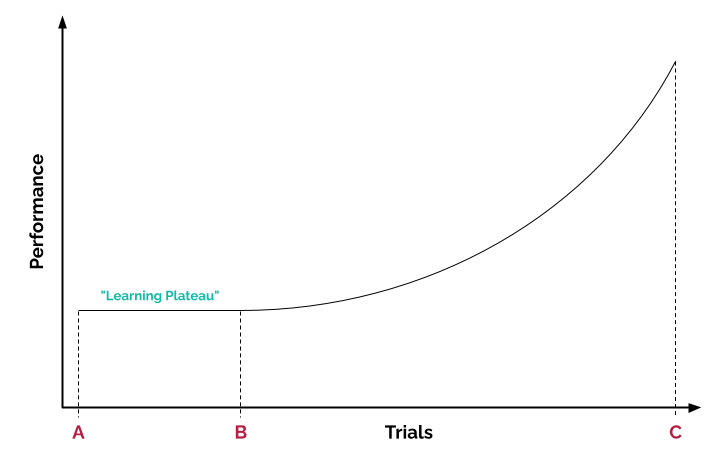 Performance

"Learning Plateau"

A

B

Trials

C